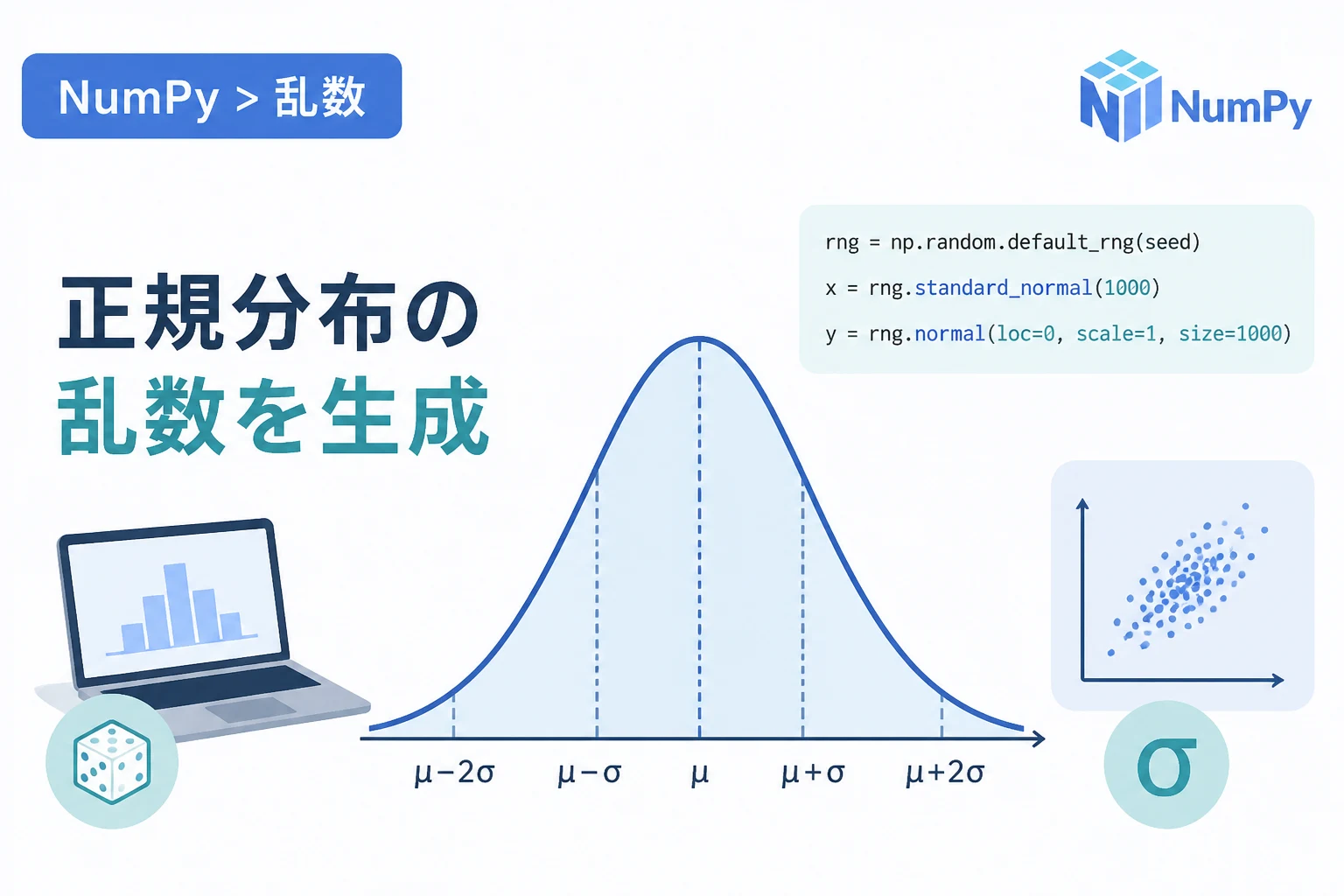 NumPy > 乱数

NumPy

正規分布の
乱数を生成

rng = np.random.default_rng(seed)
x = rng.standard_normal(1000)
y = rng.normal(loc=0, scale=1, size=1000)

$\mu-2\sigma$ $\mu-\sigma$ $\mu$ $\mu+\sigma$ $\mu+2\sigma$

$\sigma$